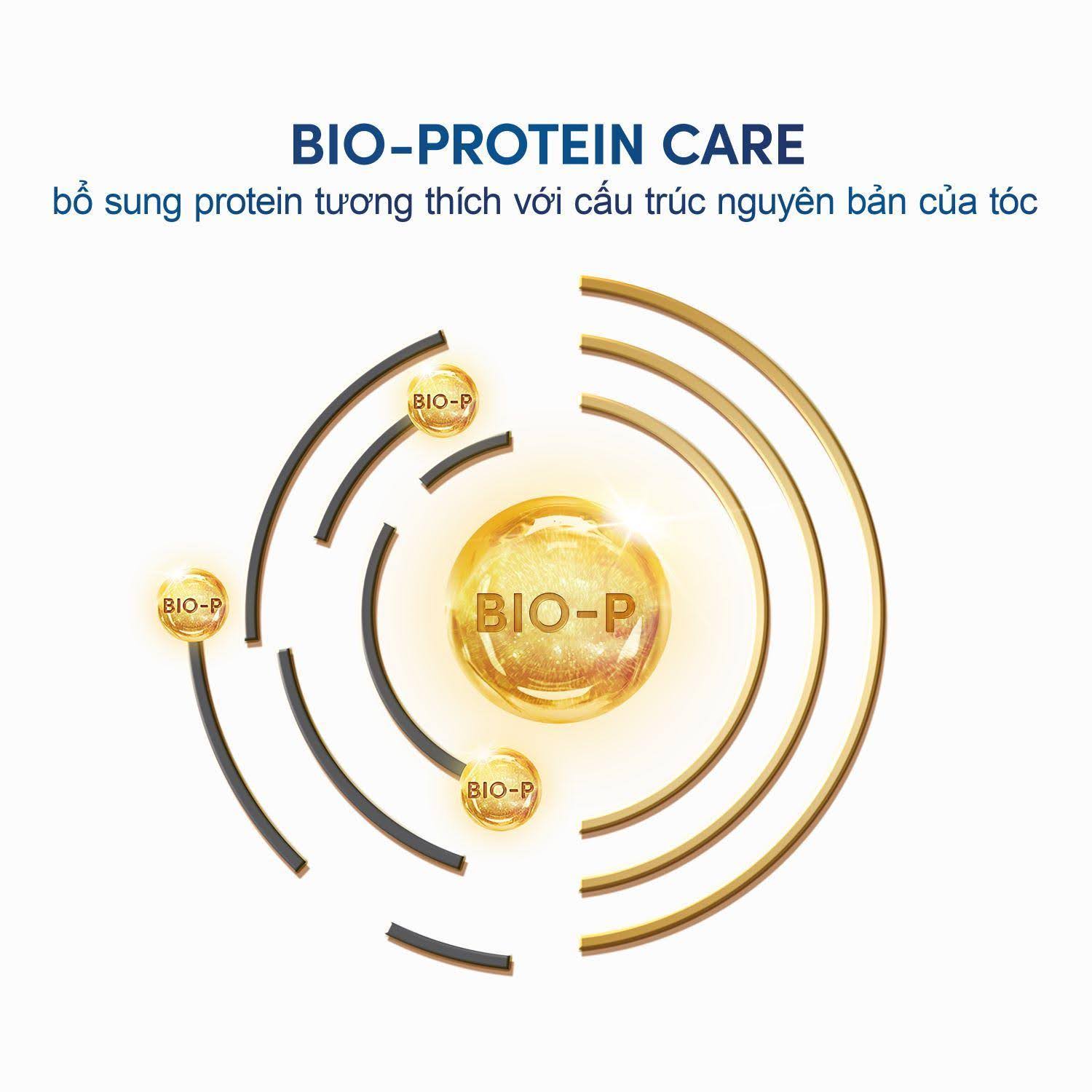 BIO-PROTEIN CARE
bổ sung protein tương thích với cấu trúc nguyên bản của tóc

BIO-P

BIO-P

BIO-P

BIO-P